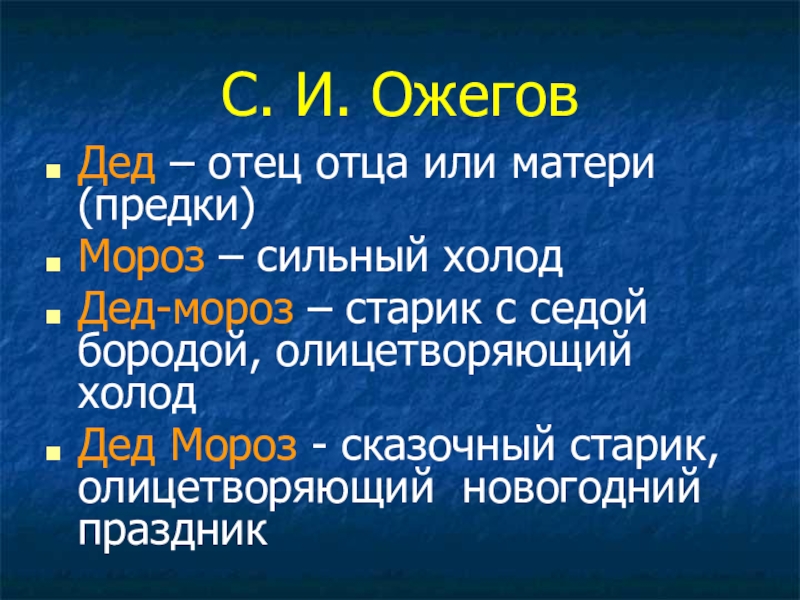 С. И. Ожегов

- Дед – отец отца или матери (предки)
- Мороз – сильный холод
- Дед-мороз – старик с седой бородой, олицетворяющий холод
- Дед Мороз - сказочный старик, олицетворяющий новогодний праздник